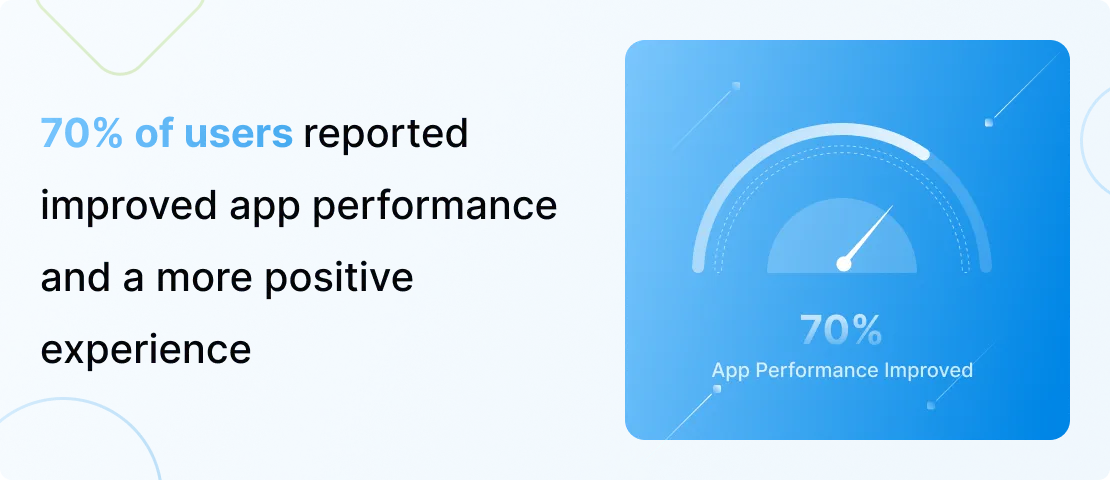 70% of users reported improved app performance and a more positive experience

70%
App Performance Improved